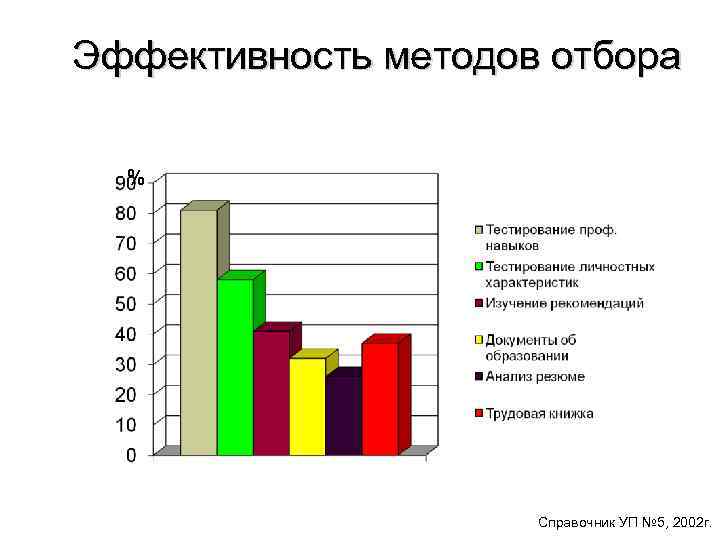 Эффективность методов отбора

%
90
80
70
60
50
40
30
20
10
0

Тестирование проф. навыков
Тестирование личностных характеристик
Изучение рекомендаций
Документы об образовании
Анализ резюме
Трудовая книжка

Справочник УП №5, 2002г.